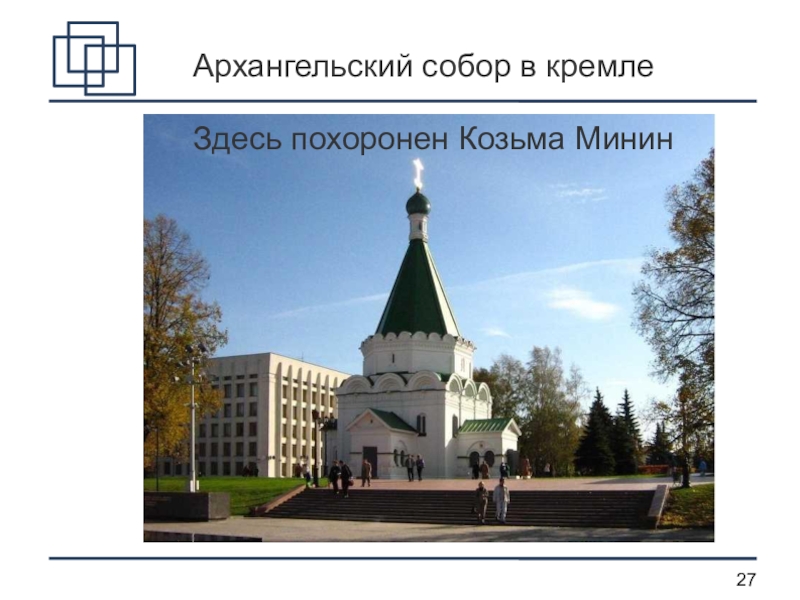 Архангельский собор в кремле

Здесь похоронен Козьма Минин

27